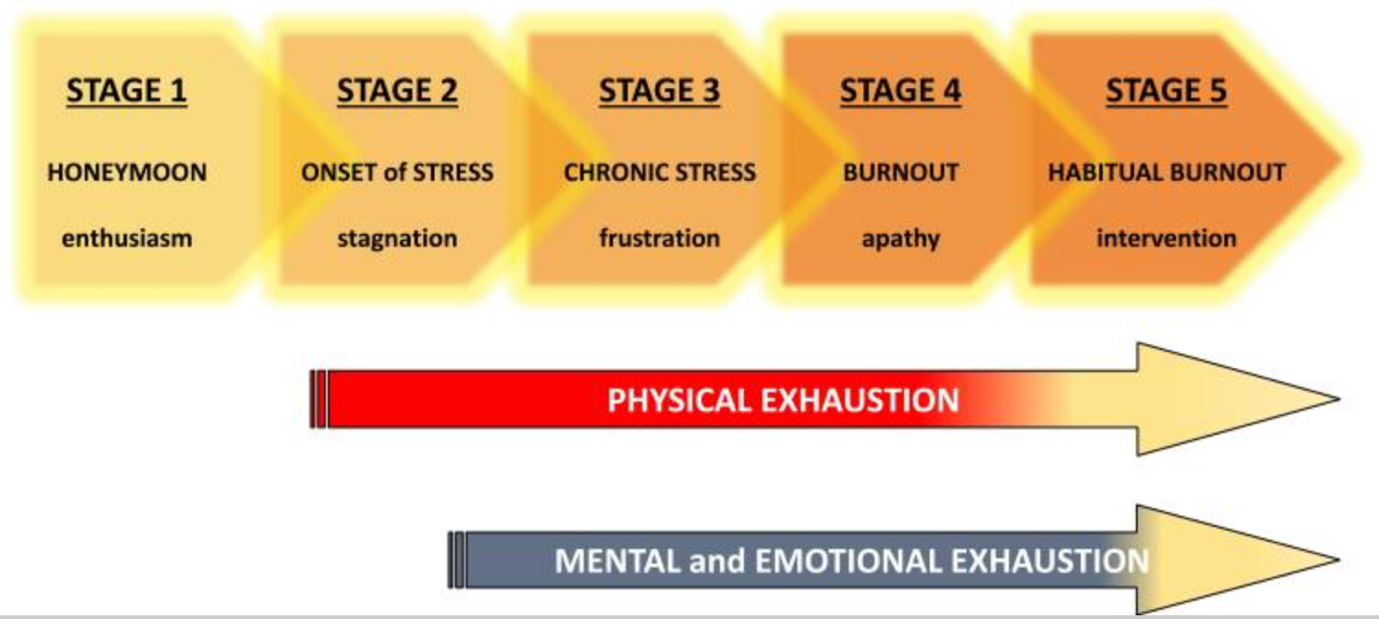 STAGE 1
HONEYMOON
enthusiasm

STAGE 2
ONSET of STRESS
stagnation

STAGE 3
CHRONIC STRESS
frustration

STAGE 4
BURNOUT
apathy

STAGE 5
HABITUAL BURNOUT
intervention

PHYSICAL EXHAUSTION

MENTAL and EMOTIONAL EXHAUSTION